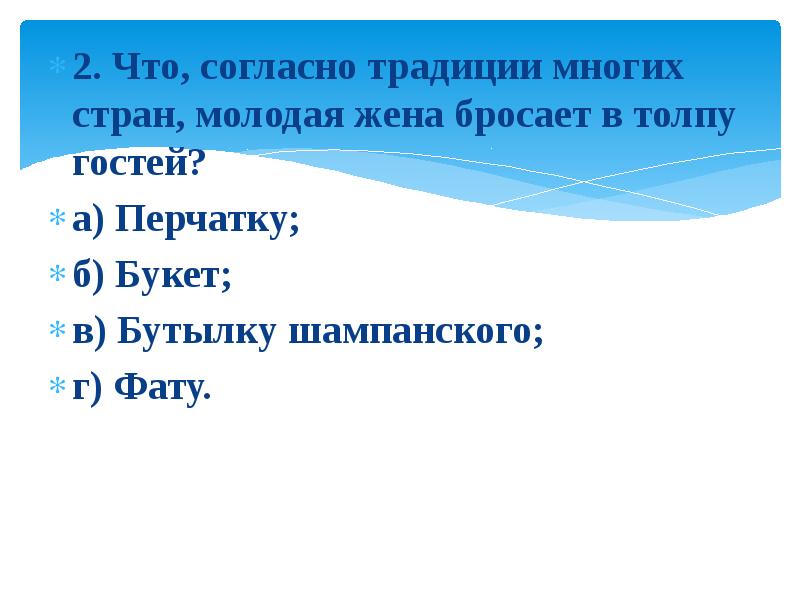 2. Что, согласно традиции многих стран, молодая жена бросает в толпу гостей?

а) Перчатку;

б) Букет;

в) Бутылку шампанского;

г) Фату.